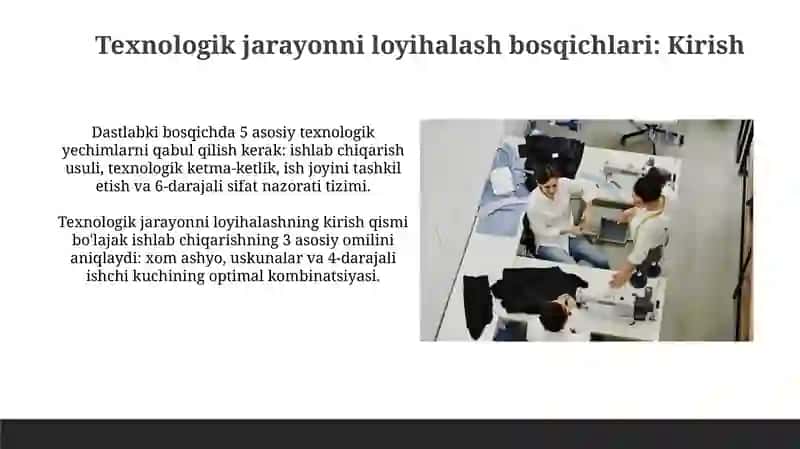 Texnologik jarayonni loyihalash bosqichlari: Kirish

Dastlabki bosqichda 5 asosiy texnologik yechimlarni qabul qilish kerak: ishlab chiqarish usuli, texnologik ketma-ketlik, ish joyini tashkil etish va 6-darajali sifat nazorati tizimi.

Texnologik jarayonni loyihalashning kirish qismi bo'lajak ishlab chiqarishning 3 asosiy omilini aniqlaydi: xom ashyo, uskunalar va 4-darajali ishchi kuchining optimal kombinatsiyasi.